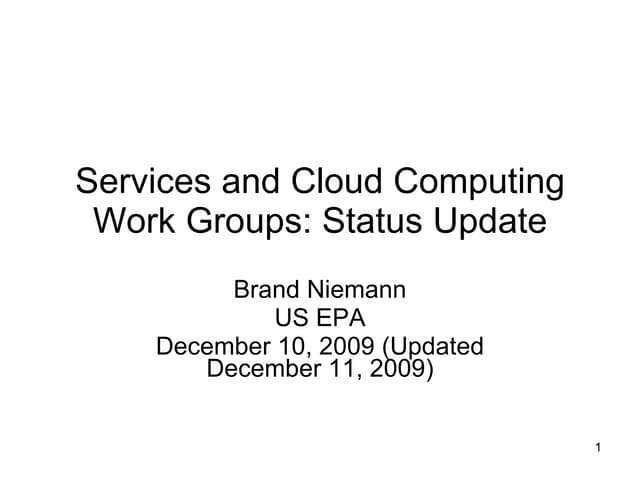 Services and Cloud Computing Work Groups: Status Update

Brand Niemann
US EPA
December 10, 2009 (Updated December 11, 2009)

1